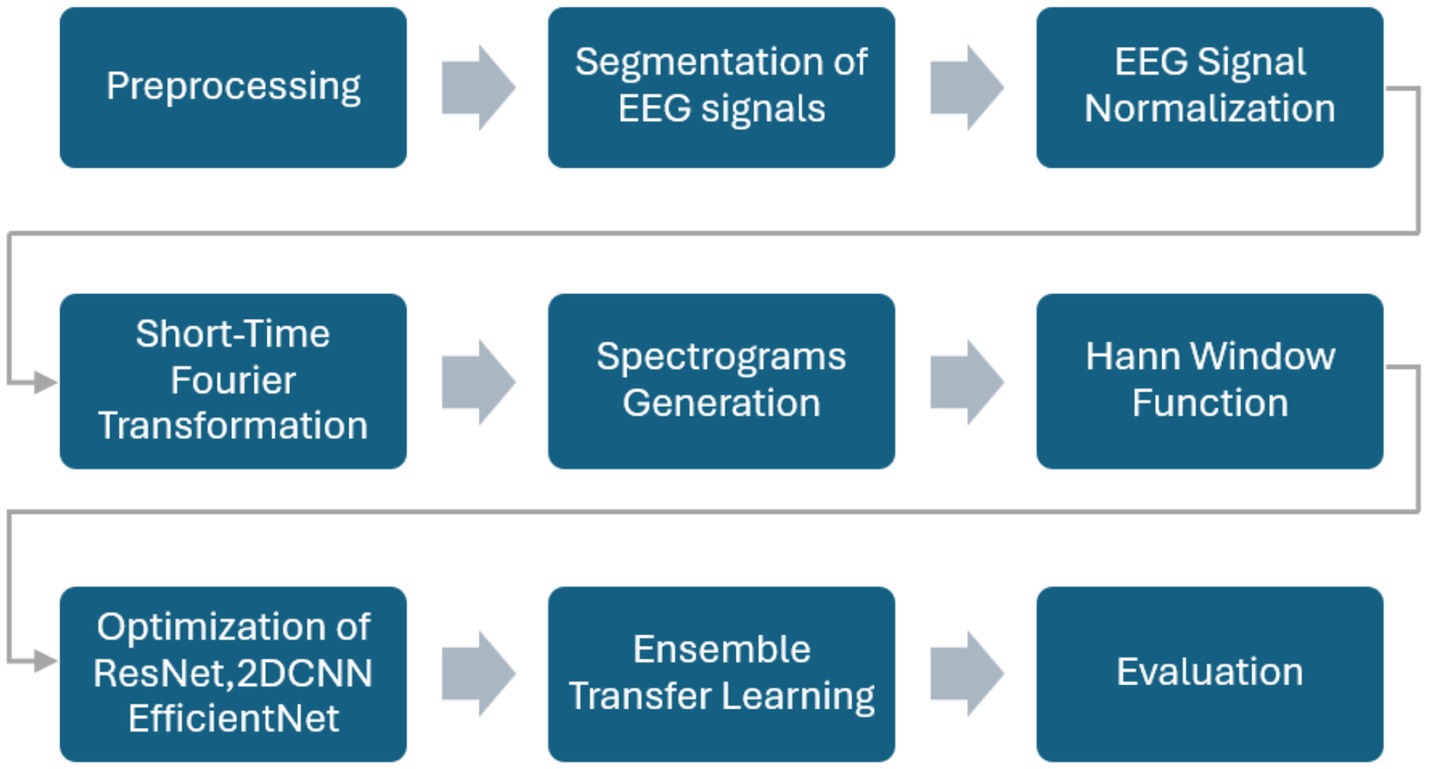 Preprocessing

Segmentation of EEG signals

EEG Signal Normalization

Short-Time Fourier Transformation

Spectrograms Generation

Hann Window Function

Optimization of ResNet,2DCNN EfficientNet

Ensemble Transfer Learning

Evaluation